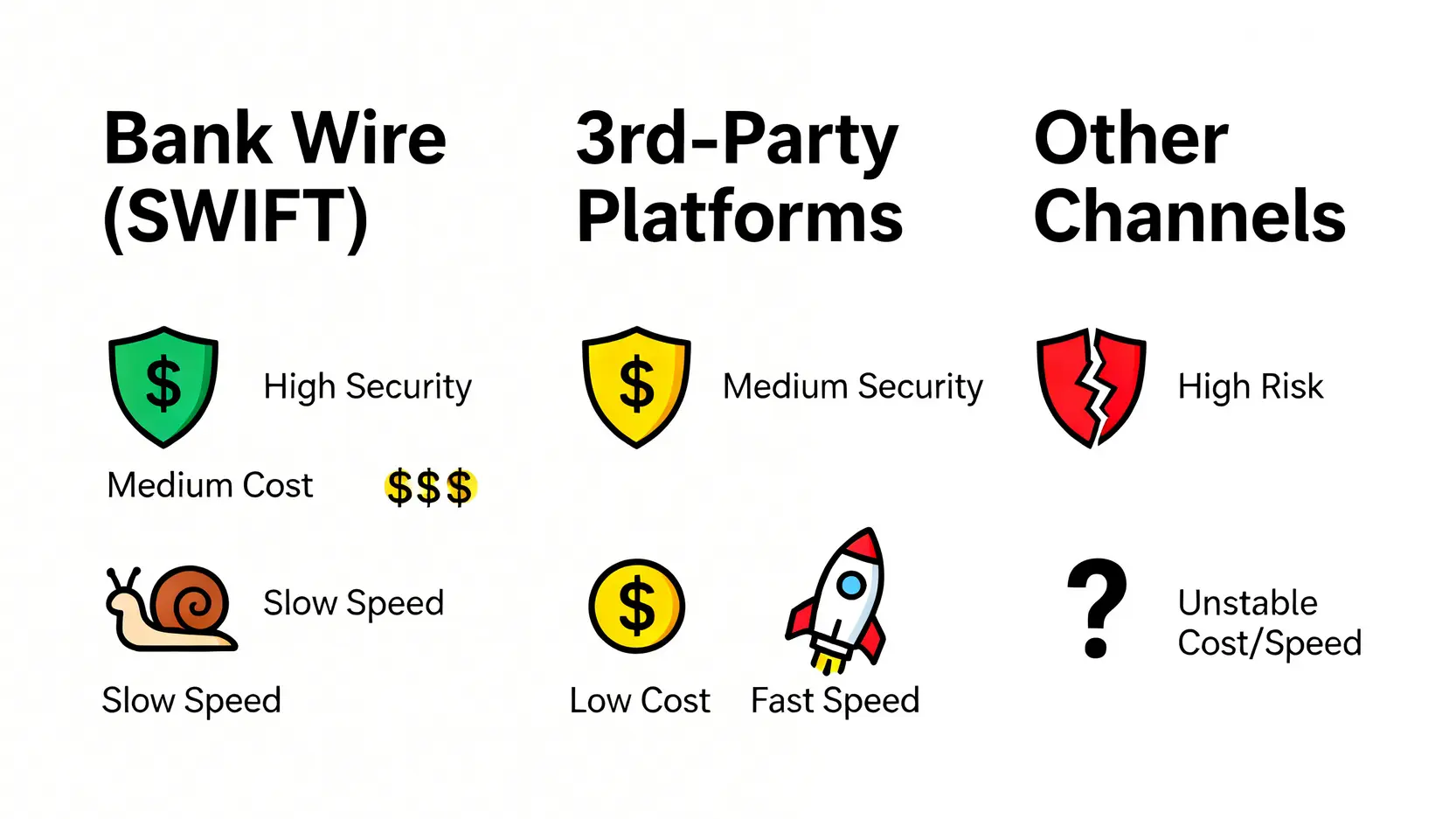 Bank Wire (SWIFT)

$

High Security

Medium Cost

$$$

Slow Speed

Slow Speed

3rd-Party Platforms

$

Medium Security

$

Low Cost

Fast Speed

Other Channels

High Risk

?

Unstable Cost/Speed